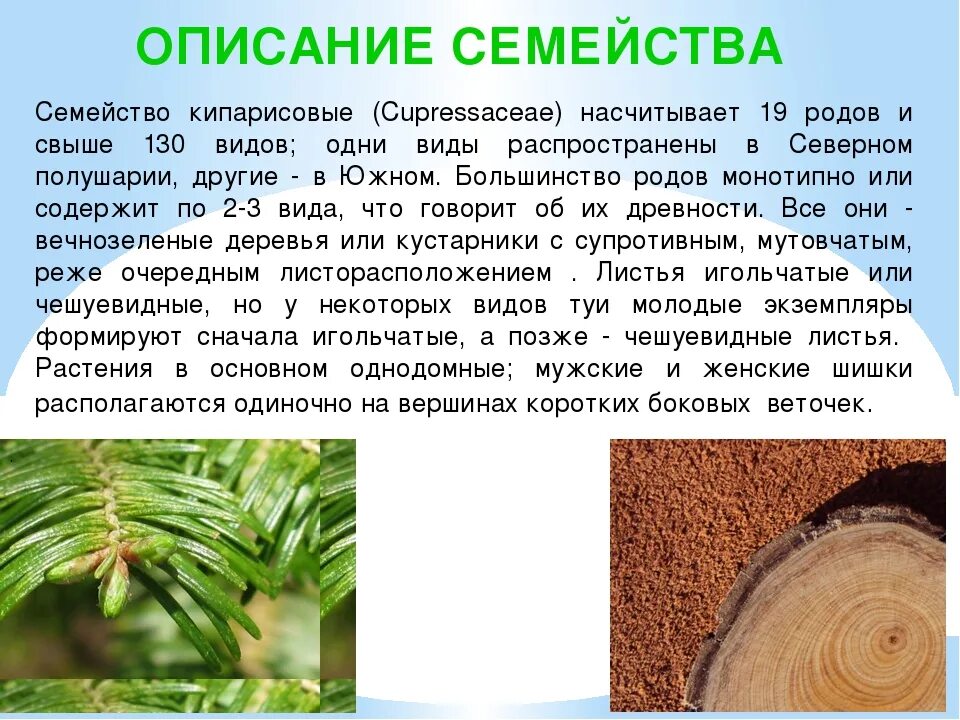 ОПИСАНИЕ СЕМЕЙСТВА

Семейство кипарисовые (Cupressaceae) насчитывает 19 родов и свыше 130 видов; одни виды распространены в Северном полушарии, другие - в Южном. Большинство родов монотипно или содержит по 2-3 вида, что говорит об их древности. Все они - вечнозеленые деревья или кустарники с супротивным, мутовчатым, реже очередным листорасположением . Листья игольчатые или чешуевидные, но у некоторых видов туи молодые экземпляры формируют сначала игольчатые, а позже - чешуевидные листья.
Растения в основном однодомные; мужские и женские шишки располагаются одиночно на вершинах коротких боковых веточек.